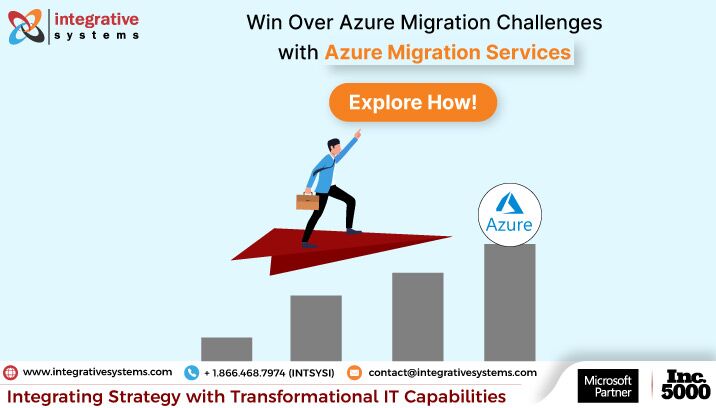 integrative systems

Win Over Azure Migration Challenges with Azure Migration Services

Explore How!

Azure

www.integrativesystems.com + 1.866.468.7974 (INTSYSI) contact@integrativesystems.com

Integrating Strategy with Transformational IT Capabilities

Microsoft Partner

Inc. 5000